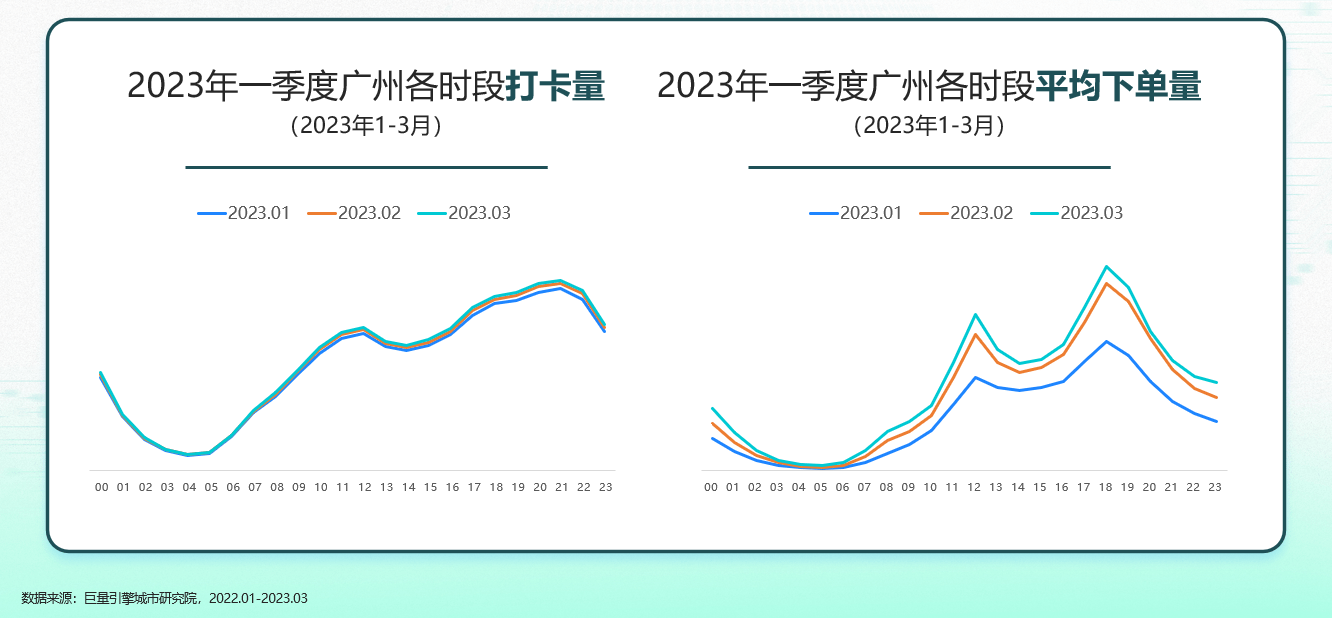 2023年一季度广州各时段打卡量
（2023年1-3月）

2023.01 2023.02 2023.03

00 01 02 03 04 05 06 07 08 09 10 11 12 13 14 15 16 17 18 19 20 21 22 23

2023年一季度广州各时段平均下单量
（2023年1-3月）

2023.01 2023.02 2023.03

00 01 02 03 04 05 06 07 08 09 10 11 12 13 14 15 16 17 18 19 20 21 22 23

数据来源：巨量引擎城市研究院，2022.01-2023.03